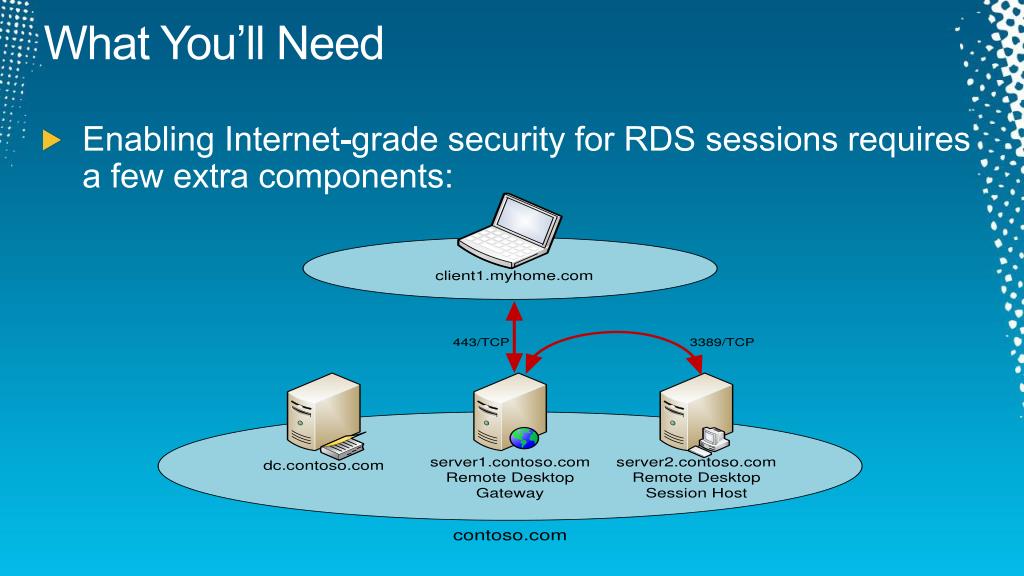 What You'll Need

Enabling Internet-grade security for RDS sessions requires a few extra components:

client1.myhome.com

443/TCP

3389/TCP

dc.contoso.com

server1.contoso.com
Remote Desktop
Gateway

server2.contoso.com
Remote Desktop
Session Host

contoso.com